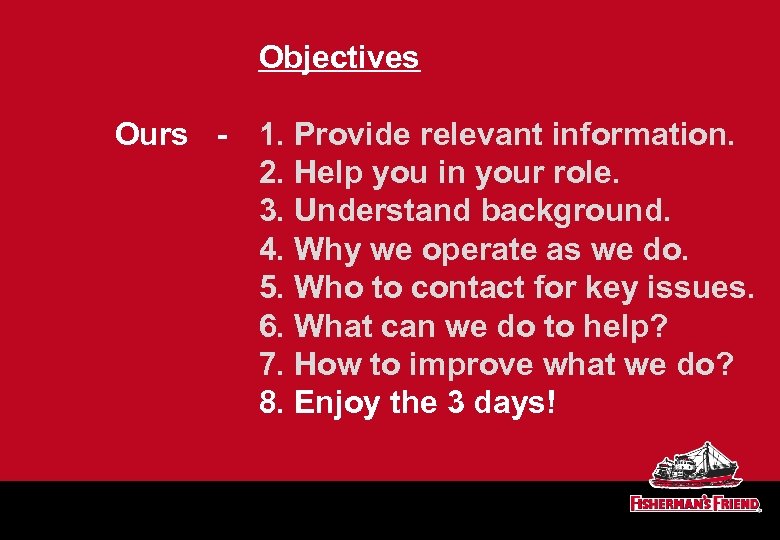 Objectives

Ours - 1. Provide relevant information.
2. Help you in your role.
3. Understand background.
4. Why we operate as we do.
5. Who to contact for key issues.
6. What can we do to help?
7. How to improve what we do?
8. Enjoy the 3 days!

FISHERMAN'S FRIEND